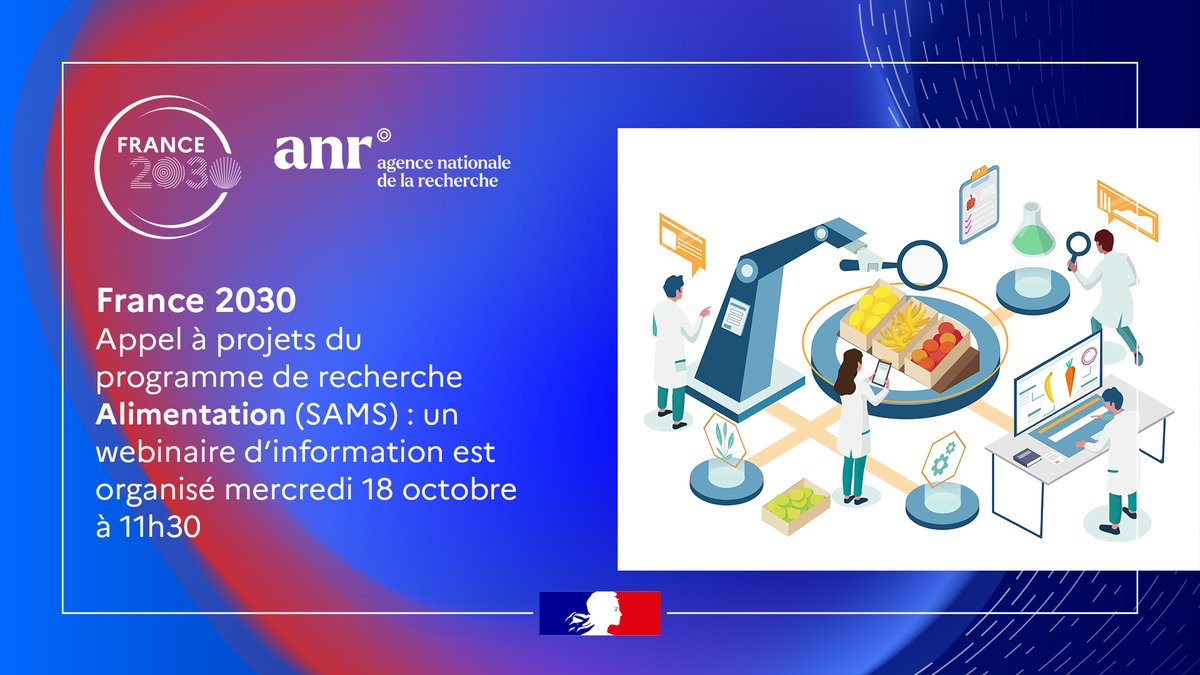 FRANCE 2030

anr agence nationale de la recherche

France 2030
Appel à projets du programme de recherche Alimentation (SAMS) : un webinaire d'information est organisé mercredi 18 octobre à 11h30